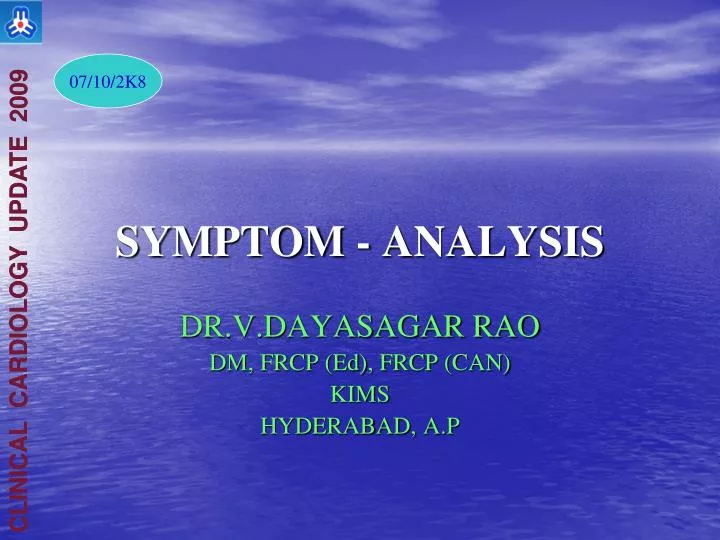 CLINICAL CARDIOLOGY UPDATE 2009

07/10/2K8

SYMPTOM - ANALYSIS

DR.V.DAYASAGAR RAO
DM, FRCP (Ed), FRCP (CAN)
KIMS
HYDERABAD, A.P